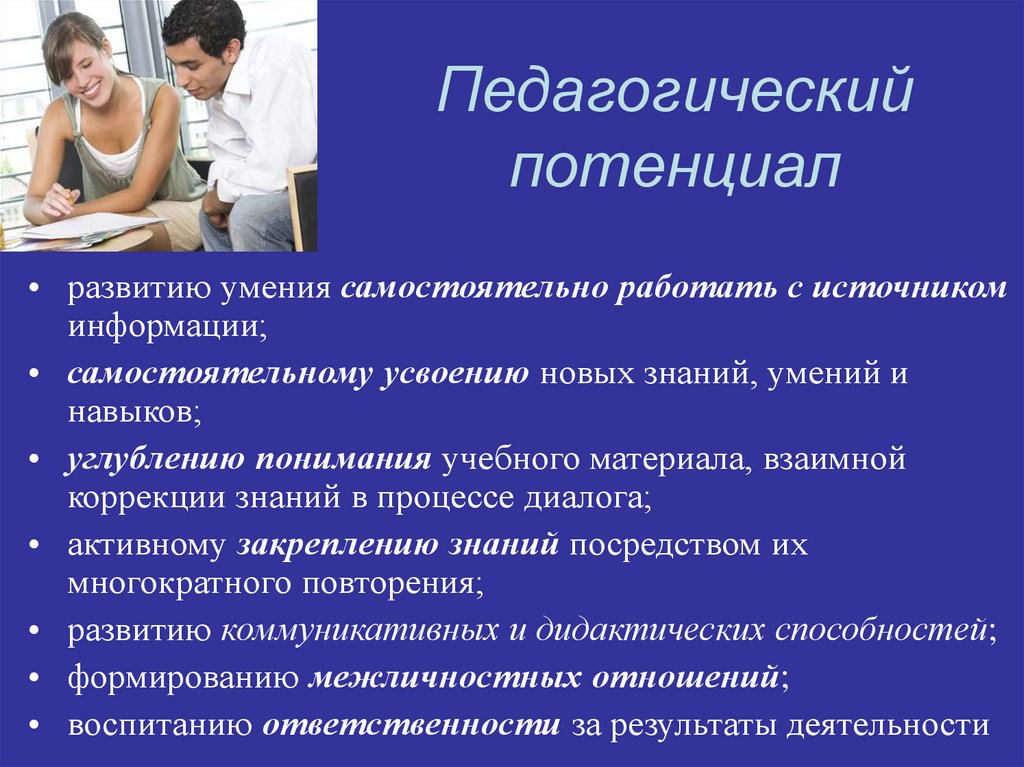 Педагогический потенциал

• развитию умения самостоятельно работать с источником информации;
• самостоятельному усвоению новых знаний, умений и навыков;
• углублению понимания учебного материала, взаимной коррекции знаний в процессе диалога;
• активному закреплению знаний посредством их многократного повторения;
• развитию коммуникативных и дидактических способностей;
• формированию межличностных отношений;
• воспитанию ответственности за результаты деятельности